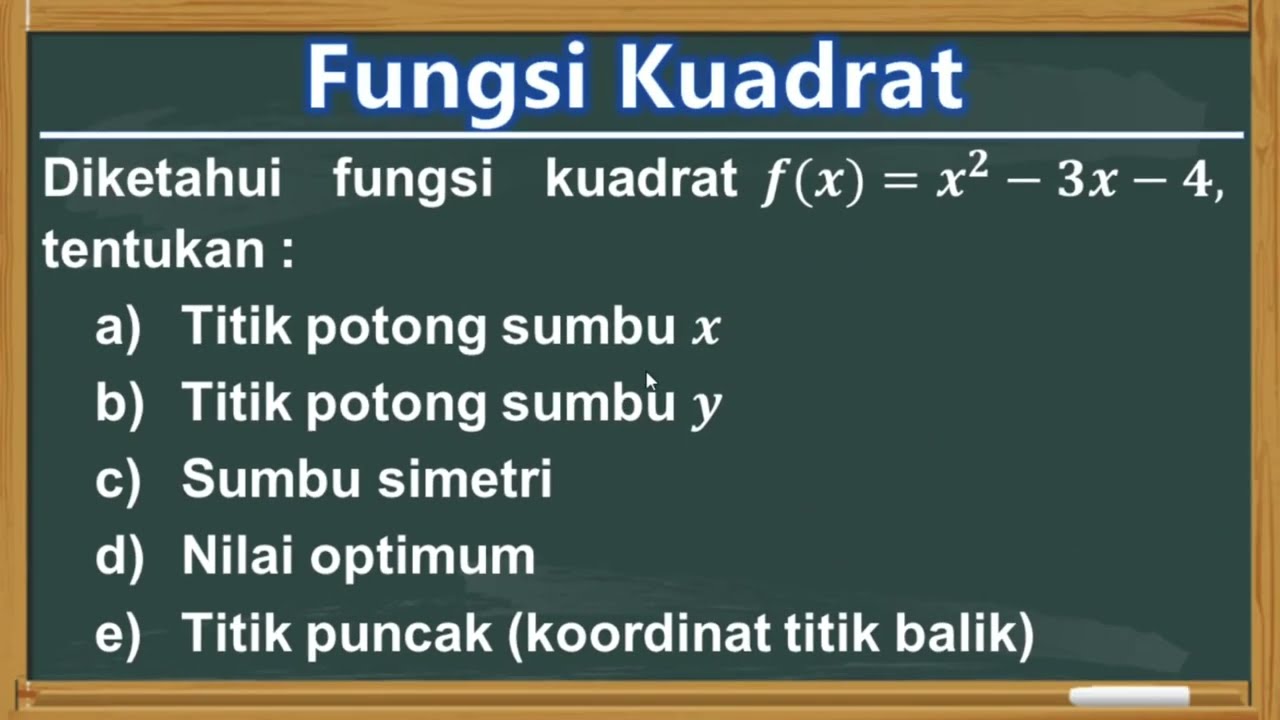 Fungsi Kuadrat

Diketahui fungsi kuadrat $f(x) = x^2 - 3x - 4$, tentukan :

a) Titik potong sumbu $x$

b) Titik potong sumbu $y$

c) Sumbu simetri

d) Nilai optimum

e) Titik puncak (koordinat titik balik)